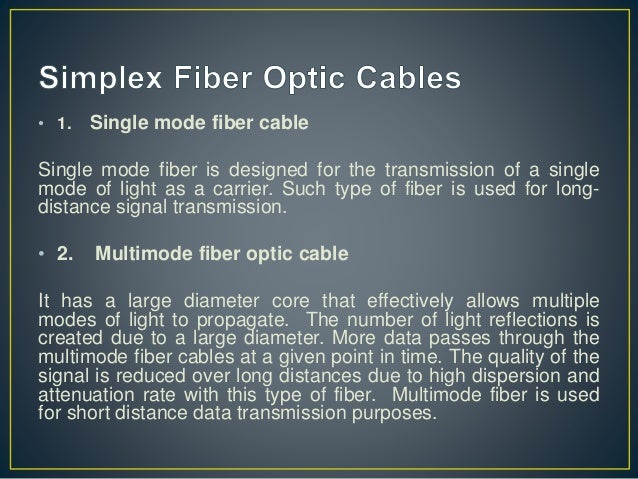 Simplex Fiber Optic Cables

• 1. Single mode fiber cable

Single mode fiber is designed for the transmission of a single mode of light as a carrier. Such type of fiber is used for long-distance signal transmission.

• 2. Multimode fiber optic cable

It has a large diameter core that effectively allows multiple modes of light to propagate. The number of light reflections is created due to a large diameter. More data passes through the multimode fiber cables at a given point in time. The quality of the signal is reduced over long distances due to high dispersion and attenuation rate with this type of fiber. Multimode fiber is used for short distance data transmission purposes.